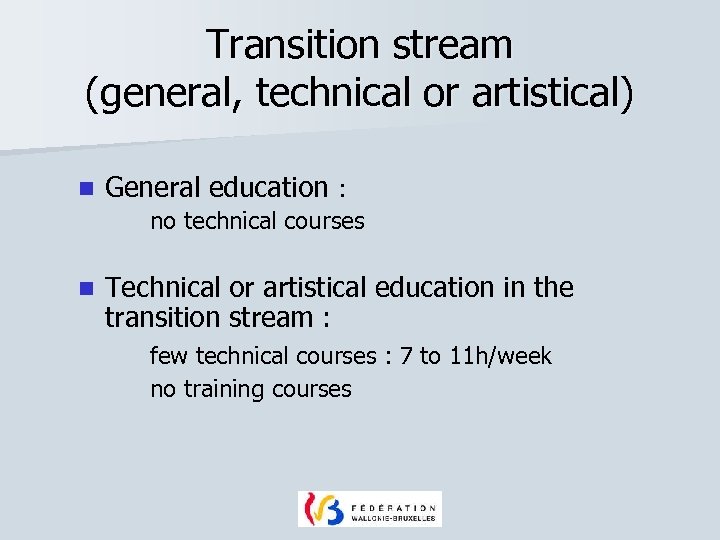 Transition stream (general, technical or artistical)

General education :
no technical courses

Technical or artistical education in the transition stream :
few technical courses : 7 to 11h/week
no training courses

FÉDÉRATION WALLONIE-BRUXELLES